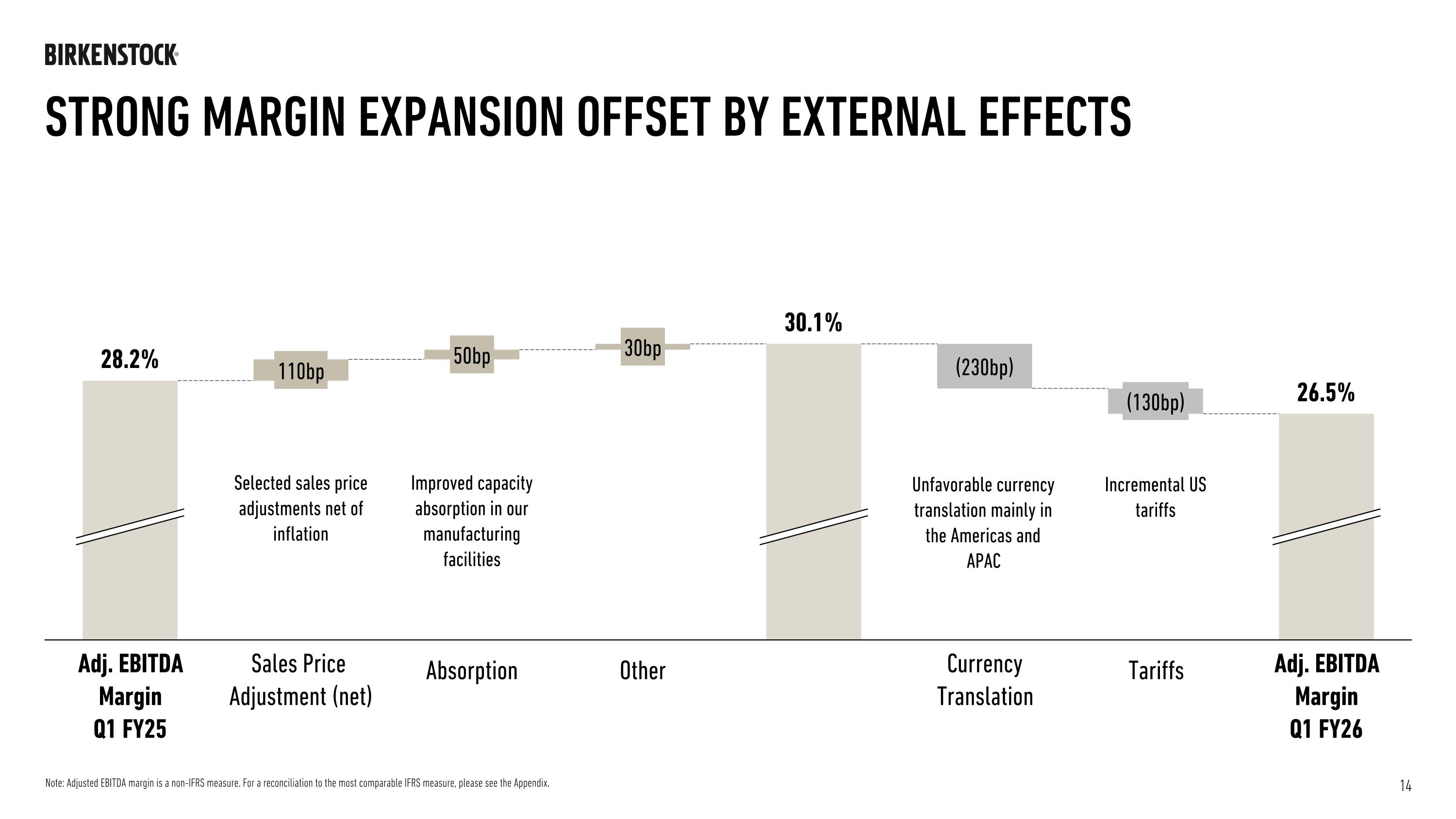 BIRKENSTOCK®

STRONG MARGIN EXPANSION OFFSET BY EXTERNAL EFFECTS

28.2%

110bp

50bp

30bp

30.1%

(230bp)

(130bp)

26.5%

Selected sales price adjustments net of inflation

Improved capacity absorption in our manufacturing facilities

Unfavorable currency translation mainly in the Americas and APAC

Incremental US tariffs

Adj. EBITDA Margin Q1 FY25

Sales Price Adjustment (net)

Absorption

Other

Currency Translation

Tariffs

Adj. EBITDA Margin Q1 FY26

Note: Adjusted EBITDA margin is a non-IFRS measure. For a reconciliation to the most comparable IFRS measure, please see the Appendix.

14